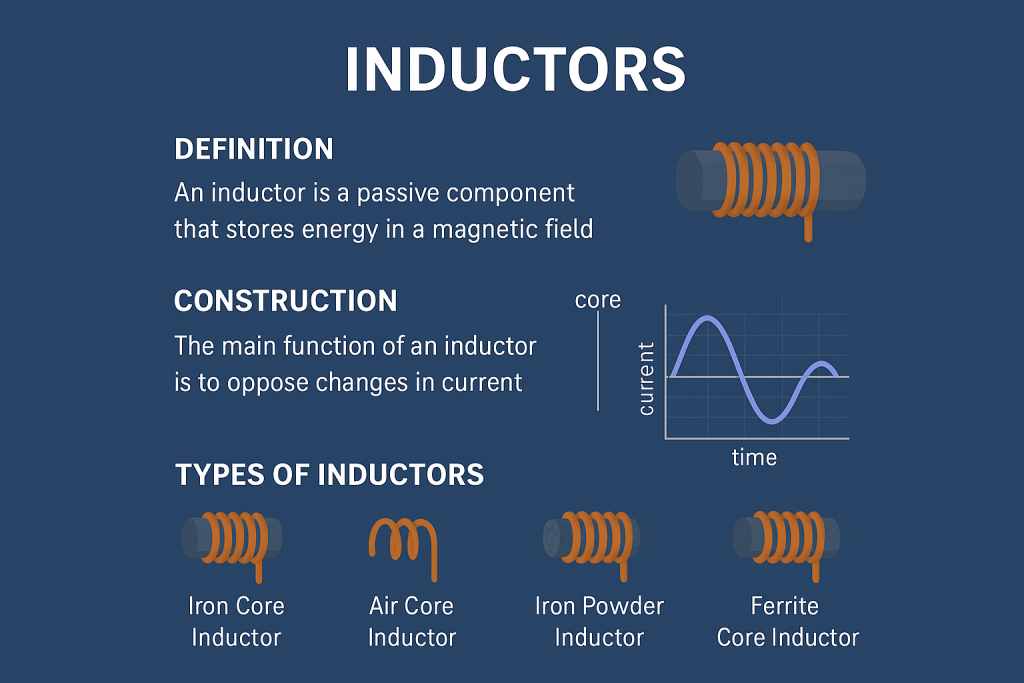 INDUCTORS

DEFINITION

An inductor is a passive component that stores energy in a magnetic field

CONSTRUCTION

The main function of an inductor is to oppose changes in current

core

current

time

TYPES OF INDUCTORS

Iron Core Inductor

Air Core Inductor

Iron Powder Inductor

Ferrite Core Inductor